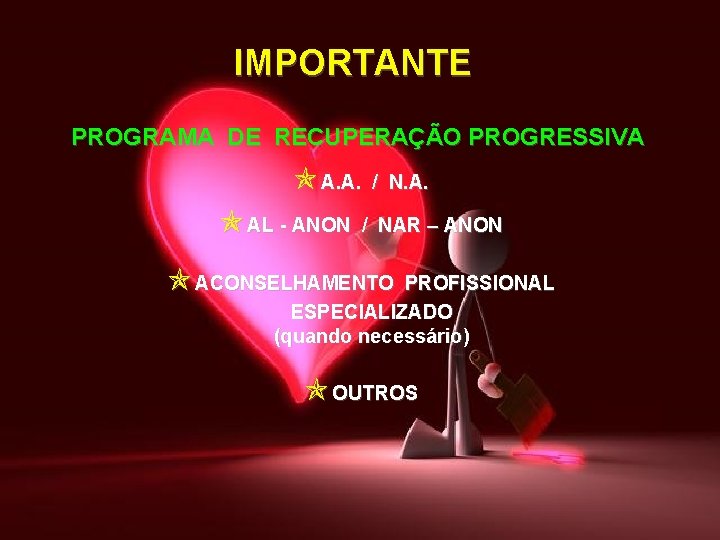 IMPORTANTE

PROGRAMA DE RECUPERAÇÃO PROGRESSIVA

A.A. / N.A.

AL - ANON / NAR – ANON

ACONSELHAMENTO PROFISSIONAL ESPECIALIZADO
(quando necessário)

OUTROS